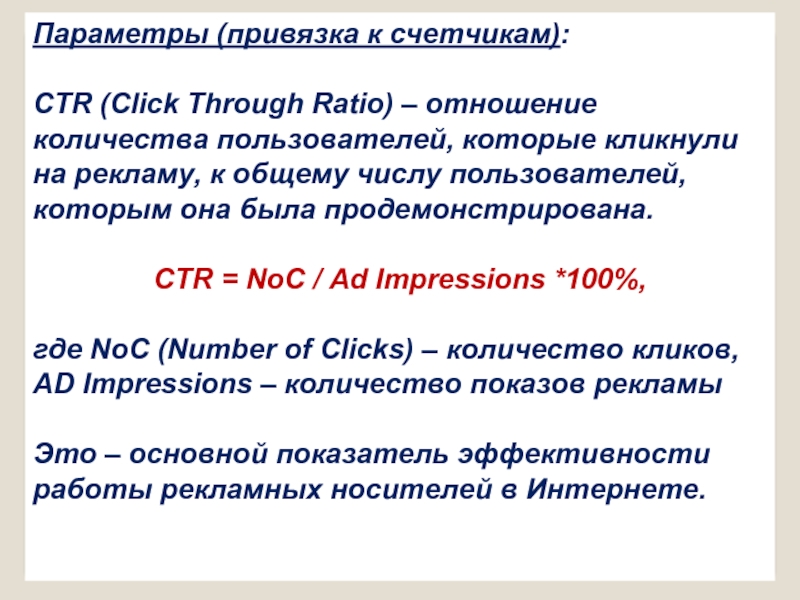 Параметры (привязка к счетчикам):

CTR (Click Through Ratio) – отношение количества пользователей, которые кликнули на рекламу, к общему числу пользователей, которым она была продемонстрирована.

CTR = NoC / Ad Impressions *100%,

где NoC (Number of Clicks) – количество кликов, AD Impressions – количество показов рекламы

Это – основной показатель эффективности работы рекламных носителей в Интернете.